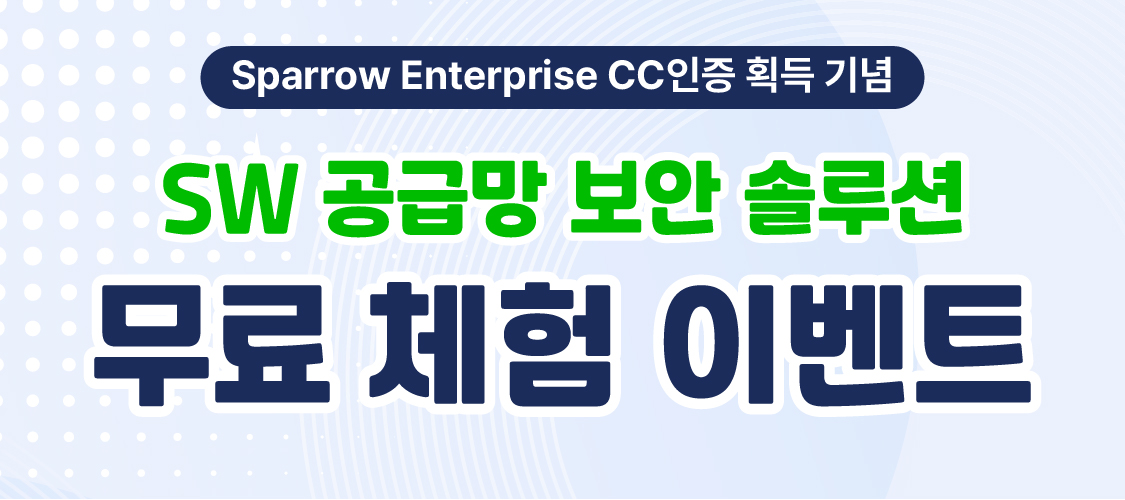 Sparrow Enterprise CC인증 획득 기념

SW 공급망 보안 솔루션

무료 체험 이벤트